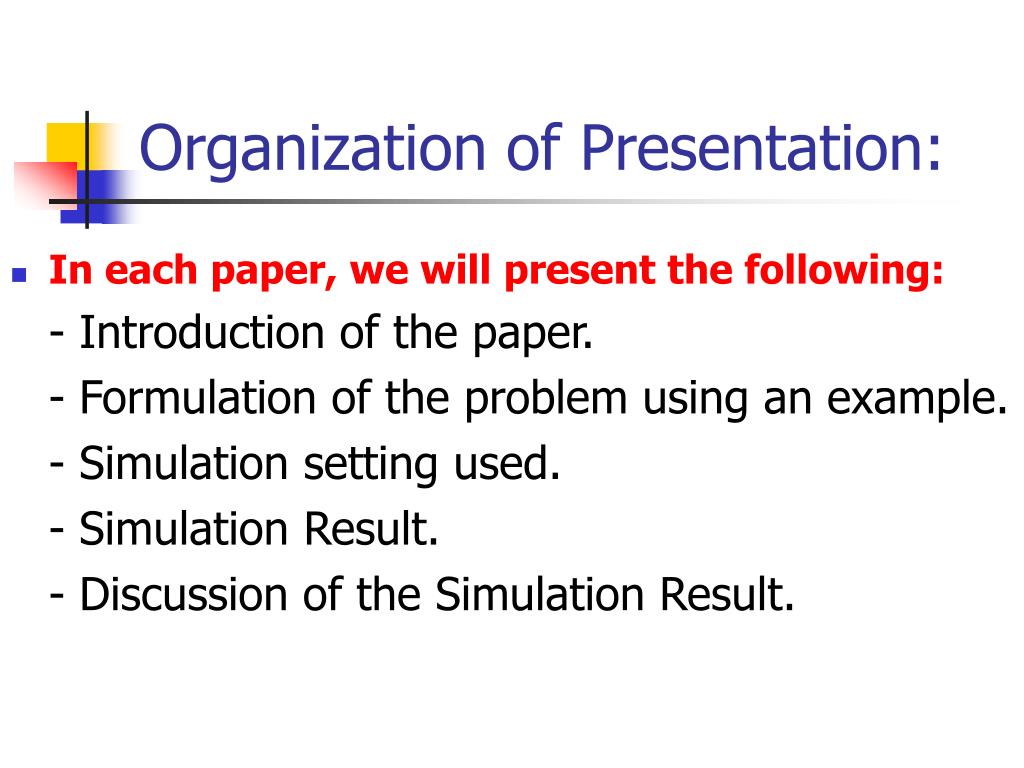 Organization of Presentation:

In each paper, we will present the following:

- Introduction of the paper.

- Formulation of the problem using an example.

- Simulation setting used.

- Simulation Result.

- Discussion of the Simulation Result.